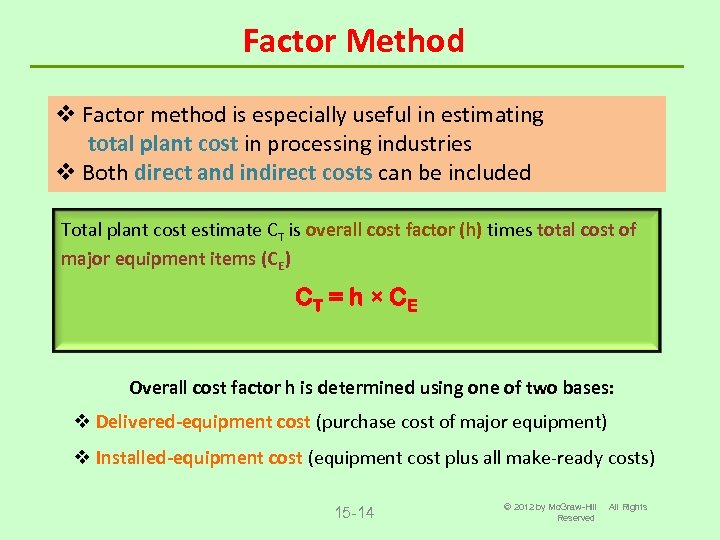 Factor Method

❖ Factor method is especially useful in estimating total plant cost in processing industries
❖ Both direct and indirect costs can be included

Total plant cost estimate $C_T$ is overall cost factor (h) times total cost of major equipment items ($C_E$)

$C_T = h \times C_E$

Overall cost factor h is determined using one of two bases:

❖ Delivered-equipment cost (purchase cost of major equipment)

❖ Installed-equipment cost (equipment cost plus all make-ready costs)

15-14

© 2012 by McGraw-Hill All Rights Reserved